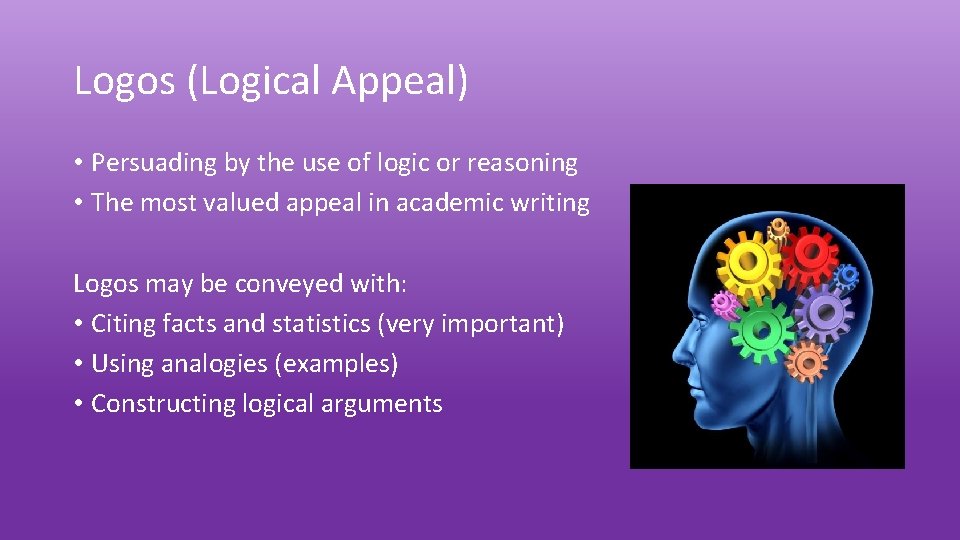 Logos (Logical Appeal)

• Persuading by the use of logic or reasoning
• The most valued appeal in academic writing

Logos may be conveyed with:
• Citing facts and statistics (very important)
• Using analogies (examples)
• Constructing logical arguments